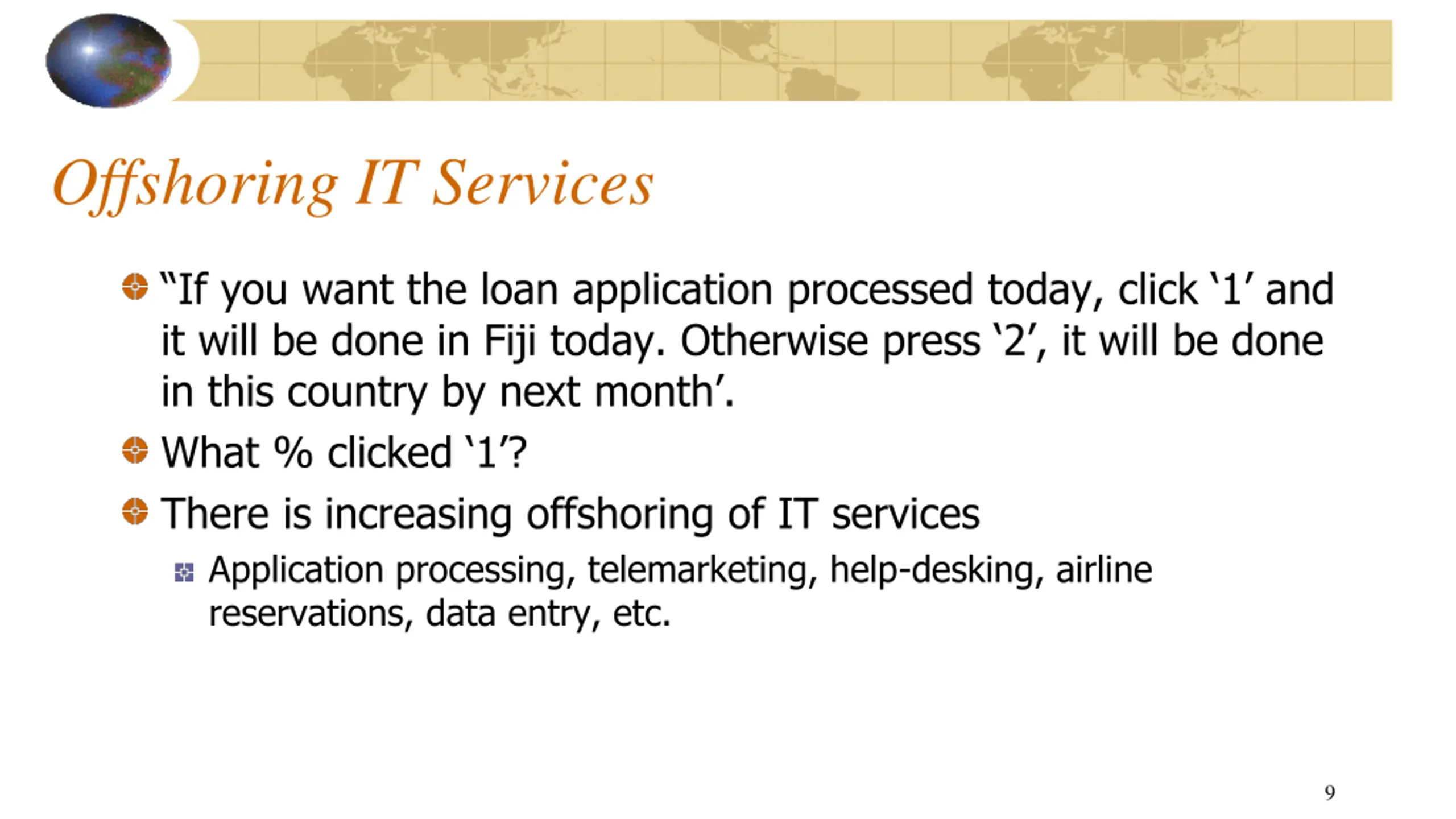 Offshoring IT Services

“If you want the loan application processed today, click ‘1’ and it will be done in Fiji today. Otherwise press ‘2’, it will be done in this country by next month’.

What % clicked ‘1’?

There is increasing offshoring of IT services

Application processing, telemarketing, help-desking, airline reservations, data entry, etc.

9